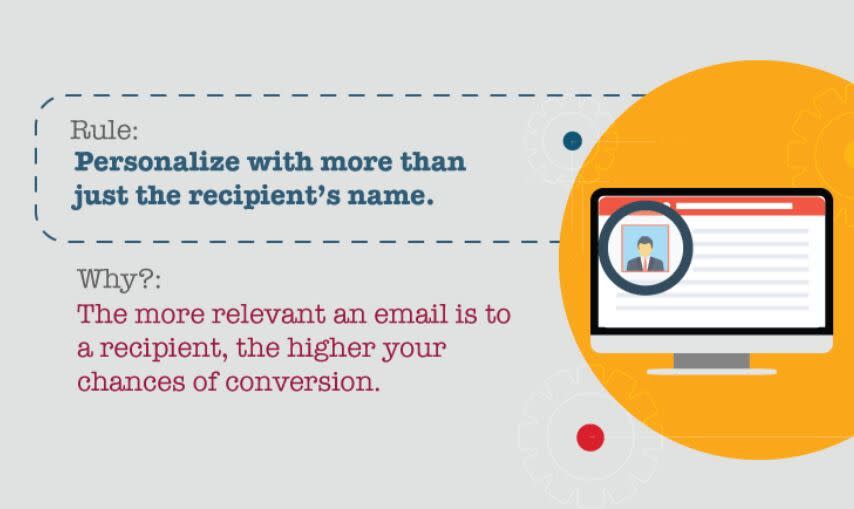 Rule:
Personalize with more than just the recipient's name.

Why?:
The more relevant an email is to a recipient, the higher your chances of conversion.